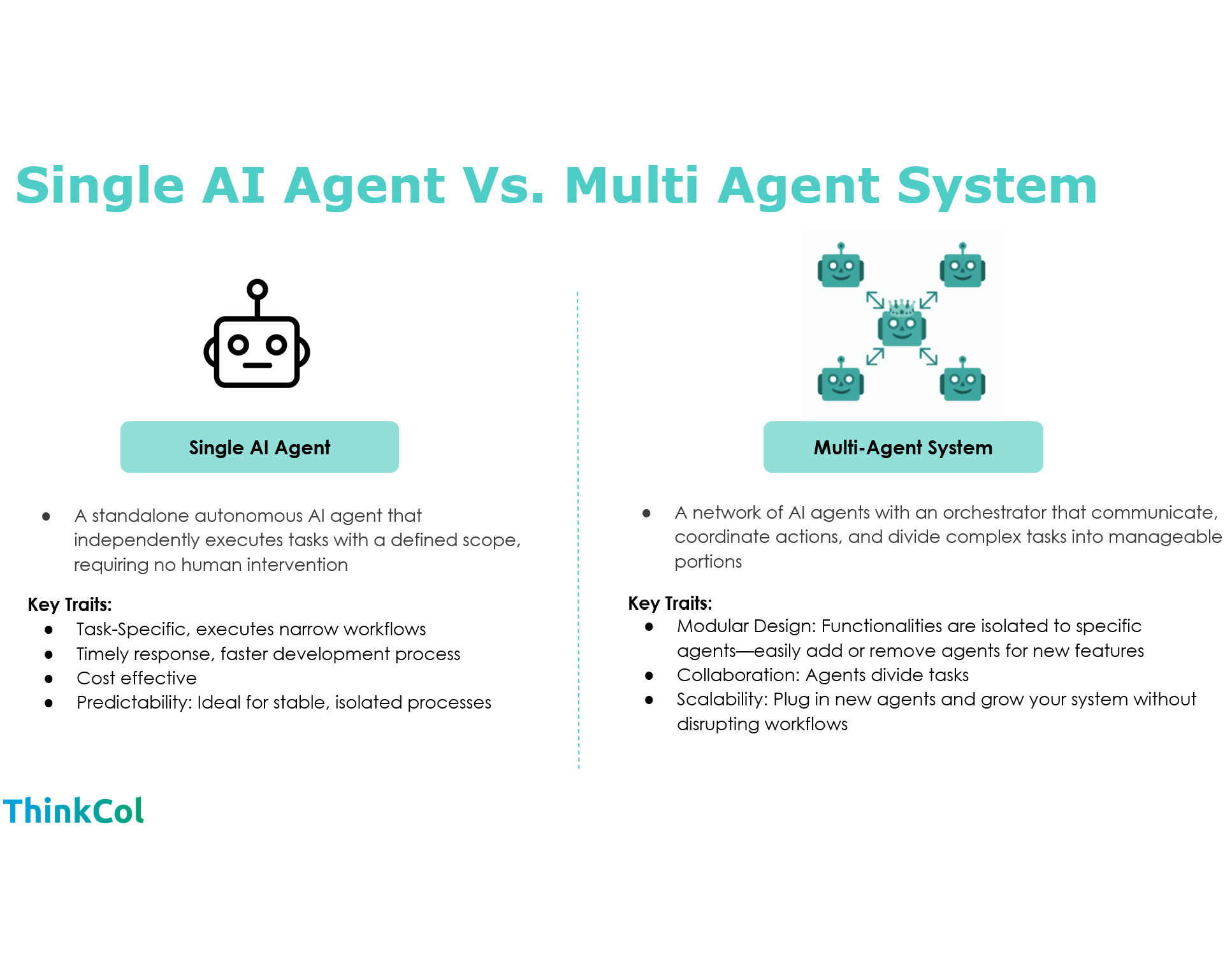 Single AI Agent Vs. Multi Agent System

Single AI Agent

- A standalone autonomous AI agent that independently executes tasks with a defined scope, requiring no human intervention

Key Traits:
- Task-Specific, executes narrow workflows
- Timely response, faster development process
- Cost effective
- Predictability: Ideal for stable, isolated processes

Multi-Agent System

- A network of AI agents with an orchestrator that communicate, coordinate actions, and divide complex tasks into manageable portions

Key Traits:
- Modular Design: Functionalities are isolated to specific agents—easily add or remove agents for new features
- Collaboration: Agents divide tasks
- Scalability: Plug in new agents and grow your system without disrupting workflows

ThinkCol